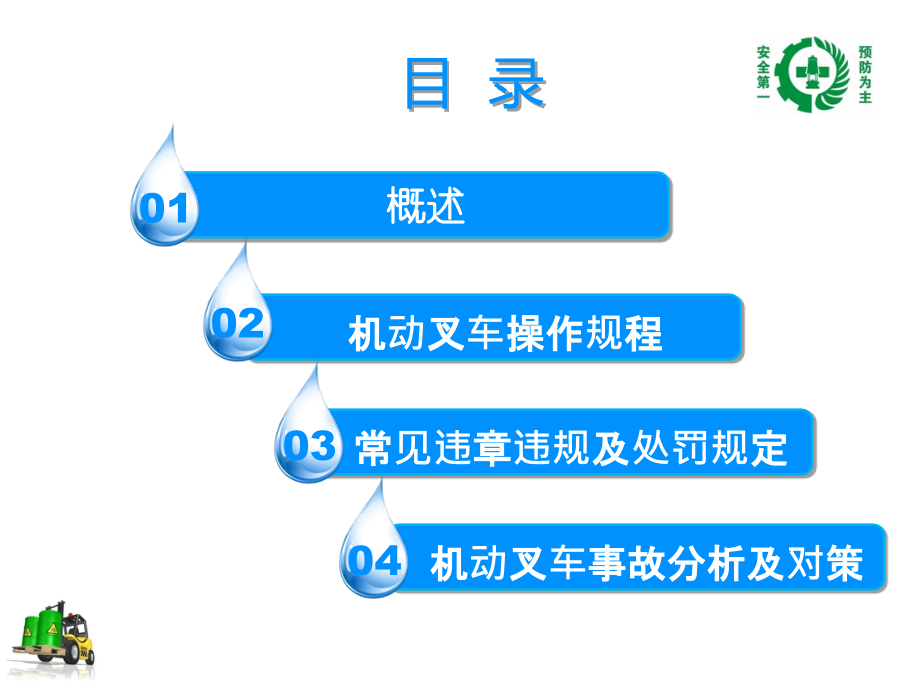 目 录

安全第一 预防为主

01 概述

02 机动叉车操作规程

03 常见违章违规及处罚规定

04 机动叉车事故分析及对策